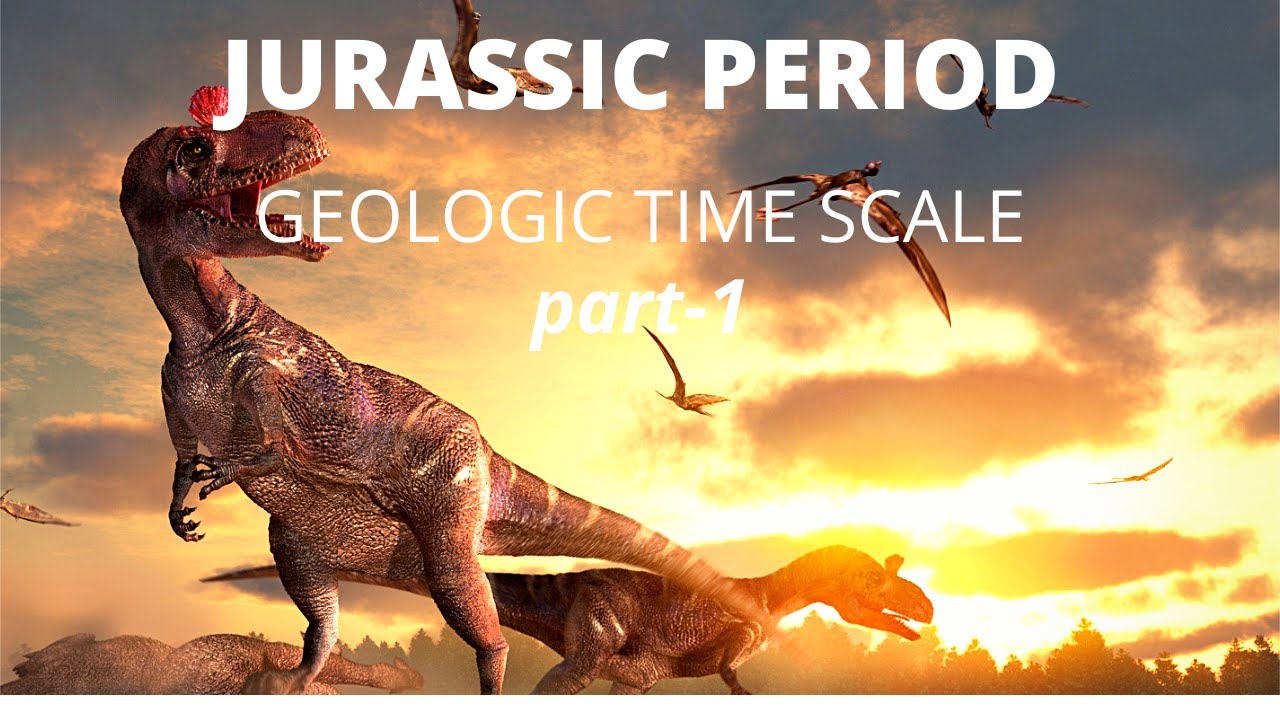 JURASSIC PERIOD

GEOLOGIC TIME SCALE

part-1